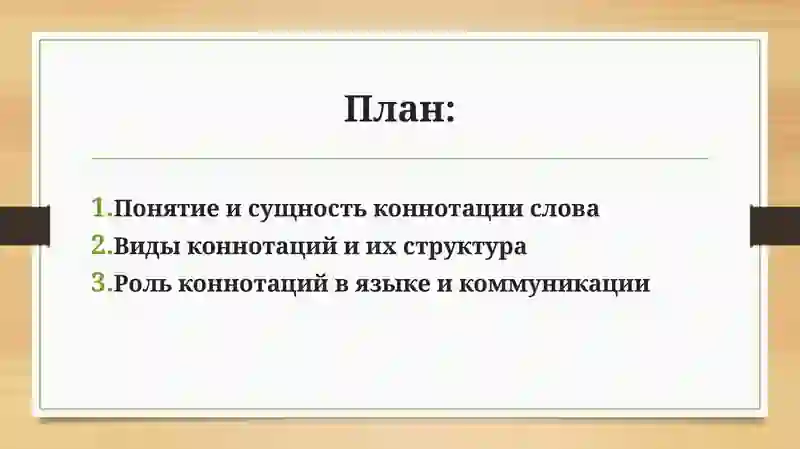 План:

1.Понятие и сущность коннотации слова
2.Виды коннотаций и их структура
3.Роль коннотаций в языке и коммуникации